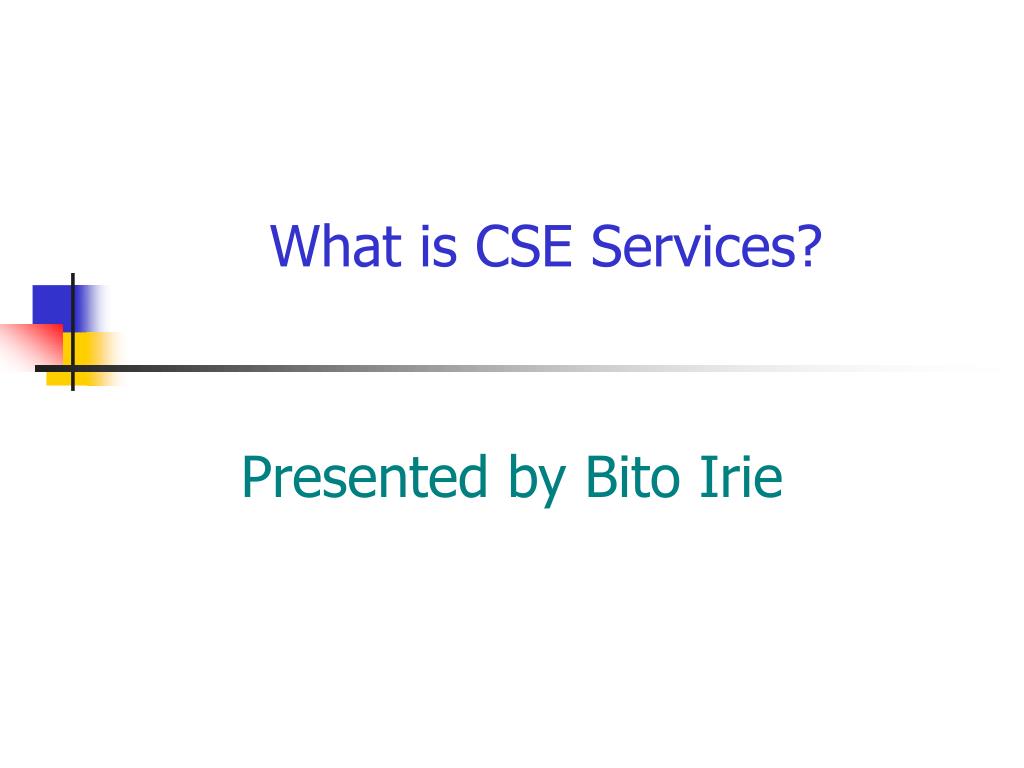 What is CSE Services?

Presented by Bito Irie